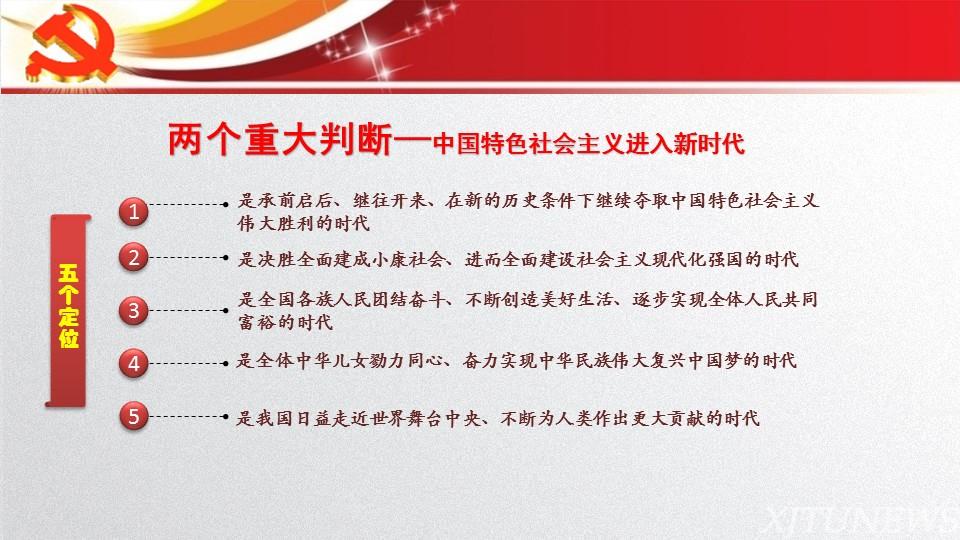 两个重大判断—中国特色社会主义进入新时代

五个定位

1 是承前启后、继往开来、在新的历史条件下继续夺取中国特色社会主义伟大胜利的时代

2 是决胜全面建成小康社会、进而全面建设社会主义现代化强国的时代

3 是全国各族人民团结奋斗、不断创造美好生活、逐步实现全体人民共同富裕的时代

4 是全体中华儿女勠力同心、奋力实现中华民族伟大复兴中国梦的时代

5 是我国日益走近世界舞台中央、不断为人类作出更大贡献的时代

XITUNEWS